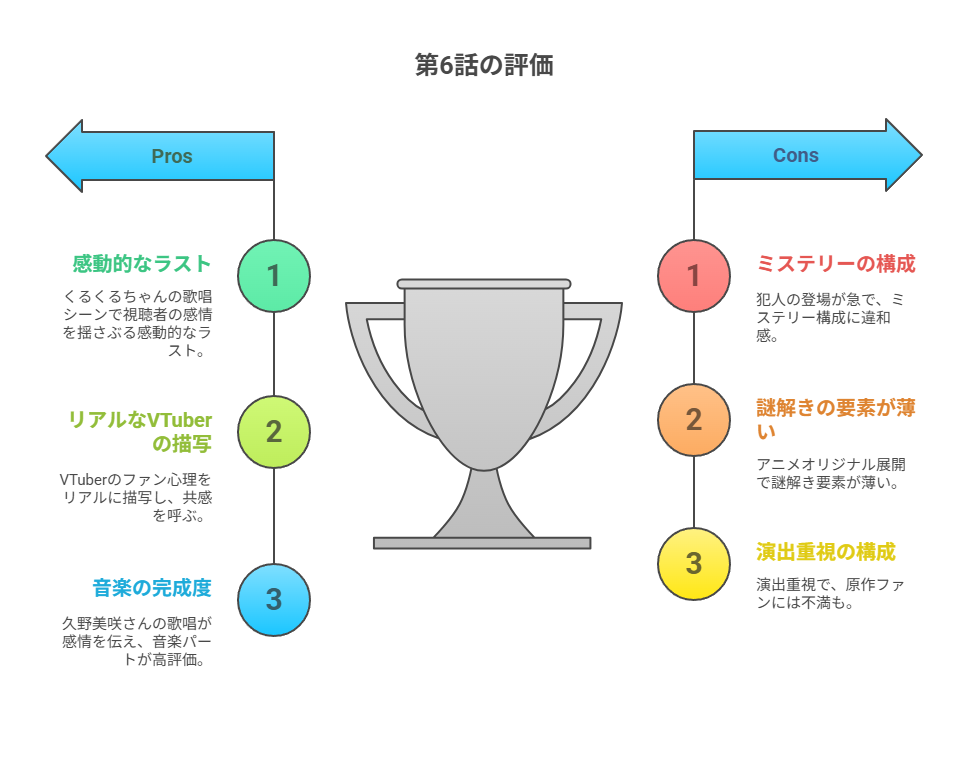 第6話の評価

Pros

1
感動的なラスト
くるくるちゃんの歌唱シーンで視聴者の感情を揺さぶる感動的なラスト。

2
リアルなVTuberの描写
VTuberのファン心理をリアルに描写し、共感を呼ぶ。

3
音楽の完成度
久野美咲さんの歌唱が感情を伝え、音楽パートが高評価。

Cons

1
ミステリーの構成
犯人の登場が急で、ミステリー構成に違和感。

2
謎解きの要素が薄い
アニメオリジナル展開で謎解き要素が薄い。

3
演出重視の構成
演出重視で、原作ファンには不満も。